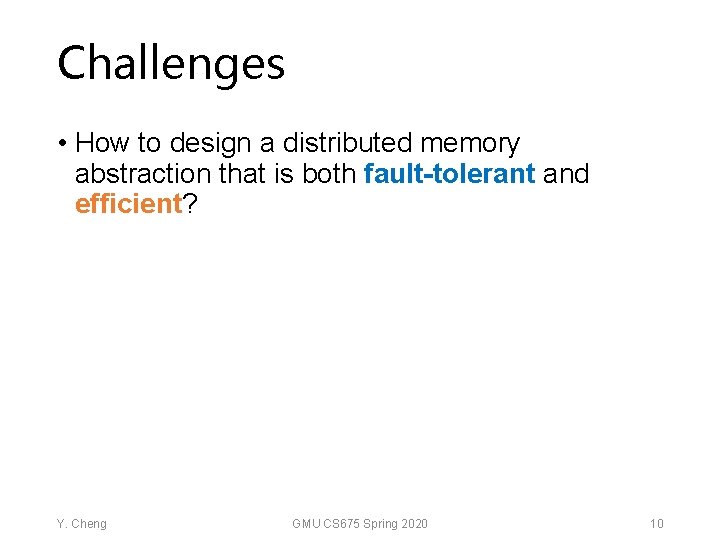 Challenges

• How to design a distributed memory abstraction that is both fault-tolerant and efficient?

Y. Cheng

GMU CS675 Spring 2020

10